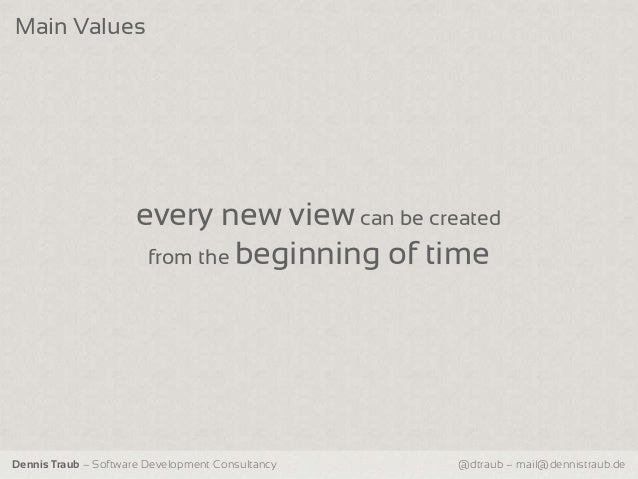 Main Values

every new view can be created from the beginning of time

Dennis Traub – Software Development Consultancy

@dtraub – mail@dennistraub.de